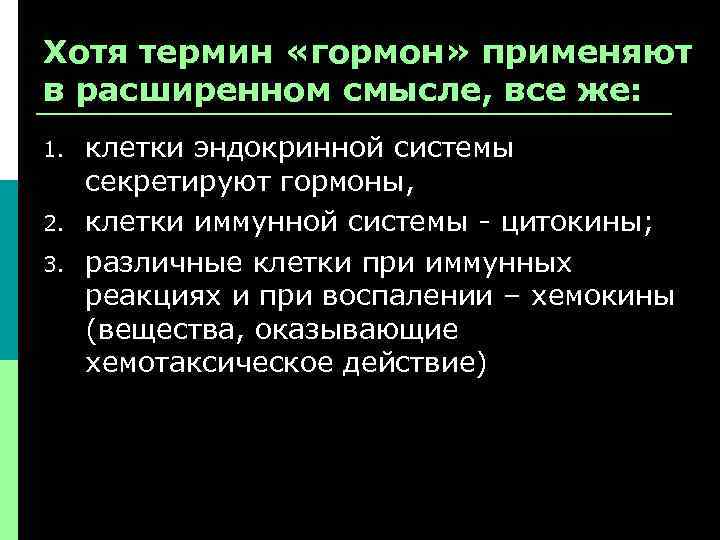 Хотя термин «гормон» применяют в расширенном смысле, все же:

1. клетки эндокринной системы секретируют гормоны,
2. клетки иммунной системы - цитокины;
3. различные клетки при иммунных реакциях и при воспалении – хемокины (вещества, оказывающие хемотаксическое действие)